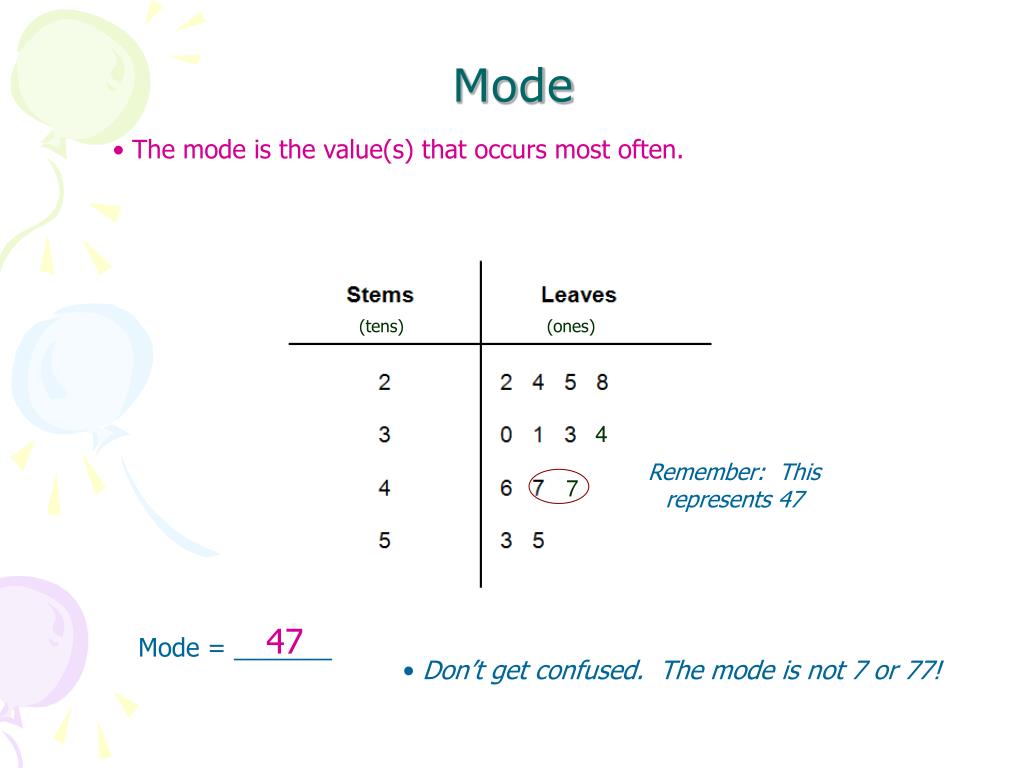 Mode

• The mode is the value(s) that occurs most often.

| Stems (tens) | Leaves (ones) |
|---|---|
| 2 | 2 4 5 8 |
| 3 | 0 1 3 4 |
| 4 | 6 7 7 |
| 5 | 3 5 |

Remember: This represents 47

Mode = 47

• Don't get confused. The mode is not 7 or 77!